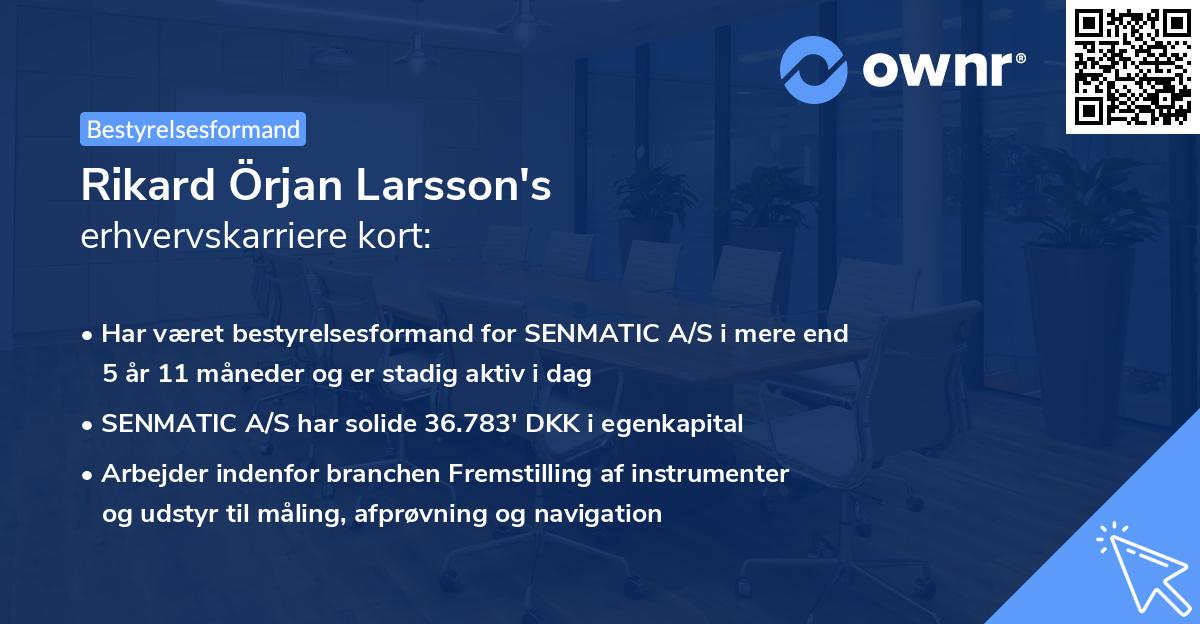 ownr®

Bestyrelsesformand

Rikard Örjan Larsson's
erhvervskarriere kort:

• Har været bestyrelsesformand for SENMATIC A/S i mere end 5 år 11 måneder og er stadig aktiv i dag

• SENMATIC A/S har solide 36.783' DKK i egenkapital

• Arbejder indenfor branchen Fremstilling af instrumenter og udstyr til måling, afprøvning og navigation